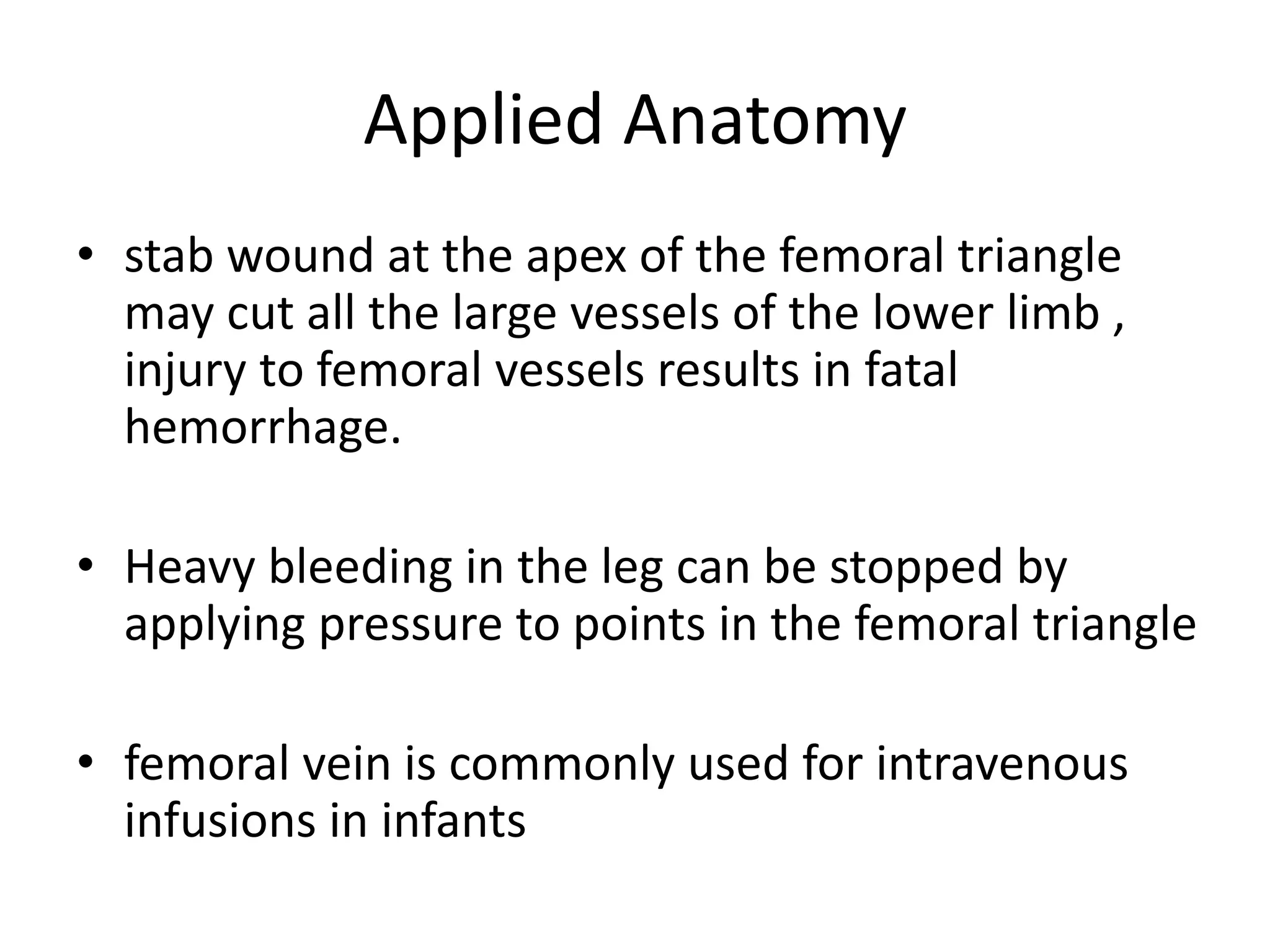 Applied Anatomy

• stab wound at the apex of the femoral triangle may cut all the large vessels of the lower limb , injury to femoral vessels results in fatal hemorrhage.

• Heavy bleeding in the leg can be stopped by applying pressure to points in the femoral triangle

• femoral vein is commonly used for intravenous infusions in infants